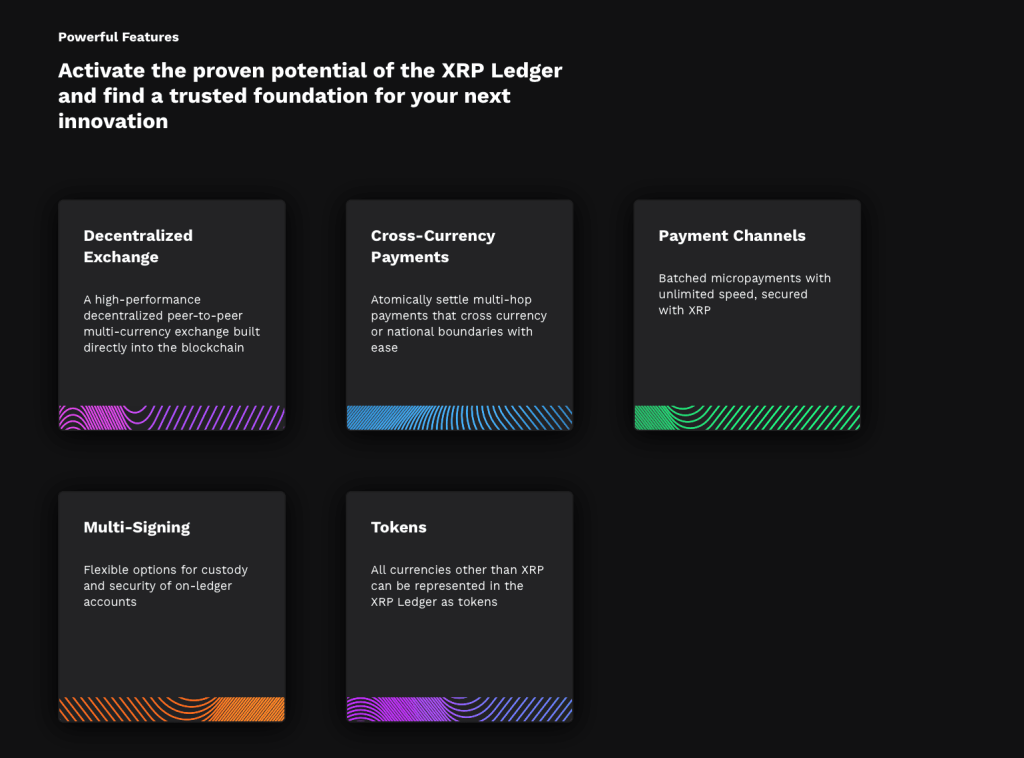 Powerful Features

Activate the proven potential of the XRP Ledger and find a trusted foundation for your next innovation

Decentralized Exchange

A high-performance decentralized peer-to-peer multi-currency exchange built directly into the blockchain

Cross-Currency Payments

Atomically settle multi-hop payments that cross currency or national boundaries with ease

Payment Channels

Batched micropayments with unlimited speed, secured with XRP

Multi-Signing

Flexible options for custody and security of on-ledger accounts

Tokens

All currencies other than XRP can be represented in the XRP Ledger as tokens